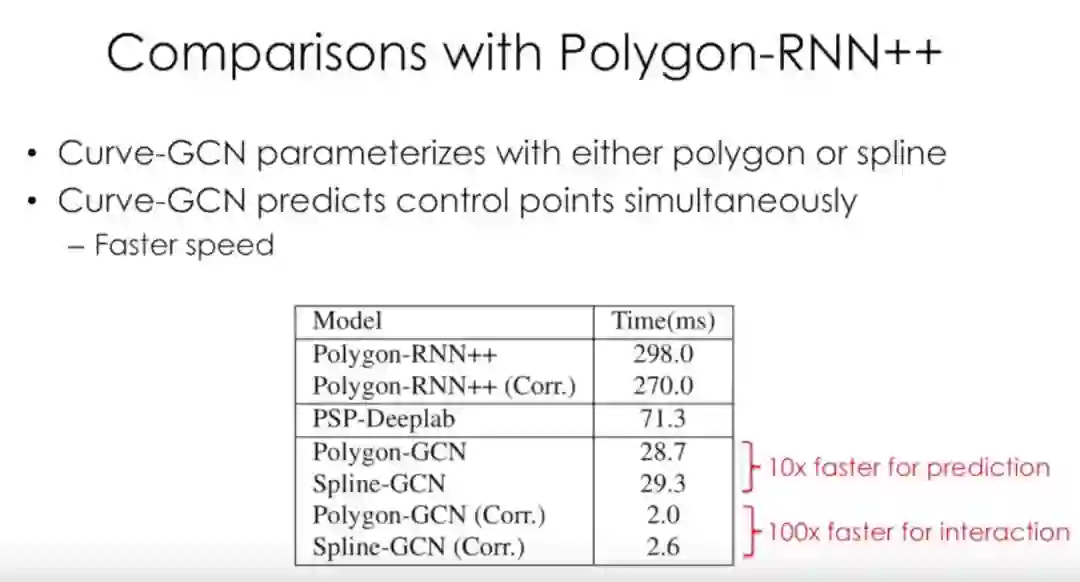 Comparisons with Polygon-RNN++

• Curve-GCN parameterizes with either polygon or spline
• Curve-GCN predicts control points simultaneously
– Faster speed

| Model | Time(ms) |
|---|---|
| Polygon-RNN++ | 298.0 |
| Polygon-RNN++ (Corr.) | 270.0 |
| PSP-Deeplab | 71.3 |
| Polygon-GCN | 28.7 |
| Spline-GCN | 29.3 |
| Polygon-GCN (Corr.) | 2.0 |
| Spline-GCN (Corr.) | 2.6 |

10x faster for prediction
100x faster for interaction